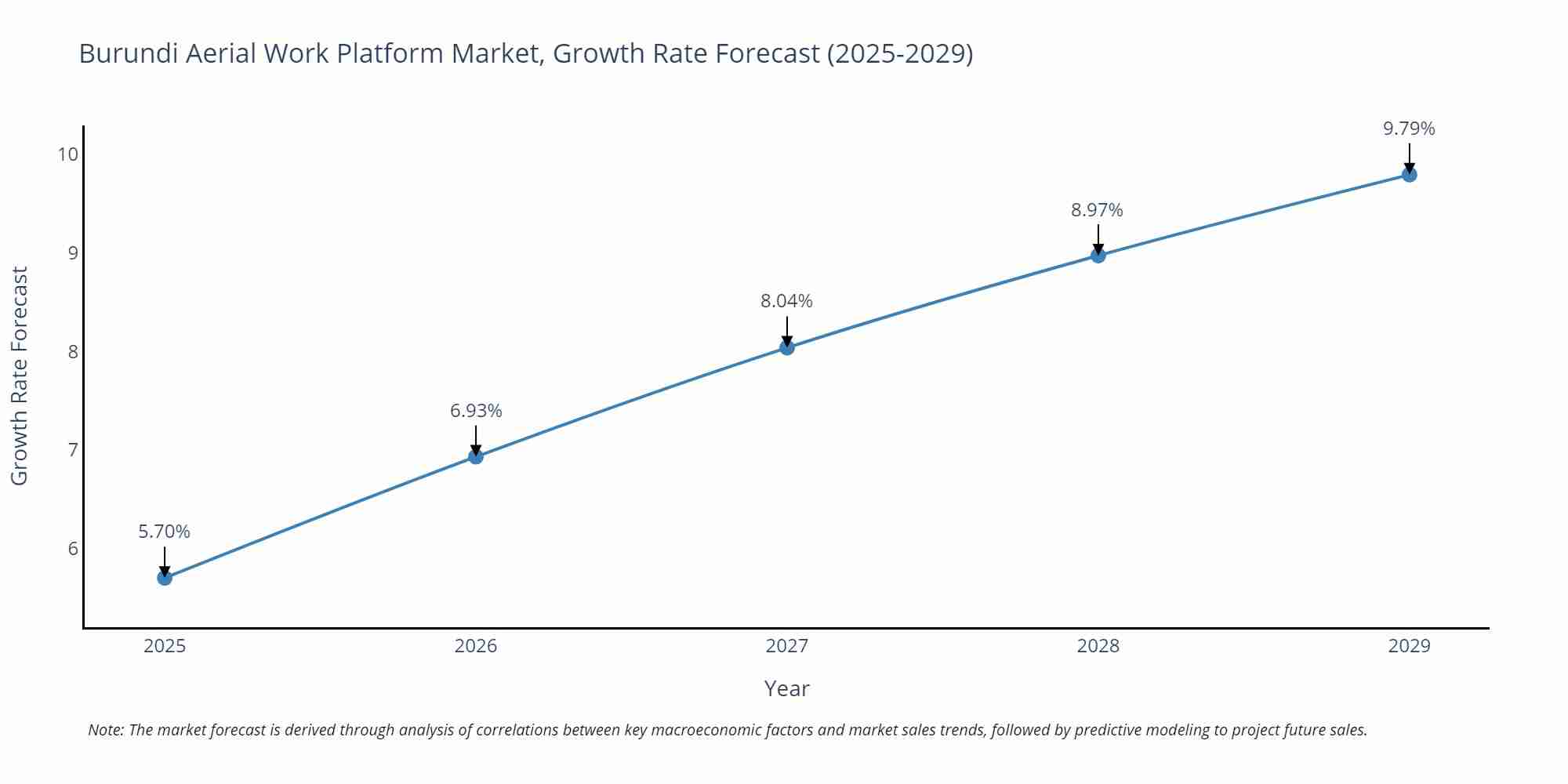 Burundi Aerial Work Platform Market, Growth Rate Forecast (2025-2029)

Growth Rate Forecast

10
9
8
7
6

5.70%
6.93%
8.04%
8.97%
9.79%

2025
2026
2027
2028
2029

Year

Note: The market forecast is derived through analysis of correlations between key macroeconomic factors and market sales trends, followed by predictive modeling to project future sales.